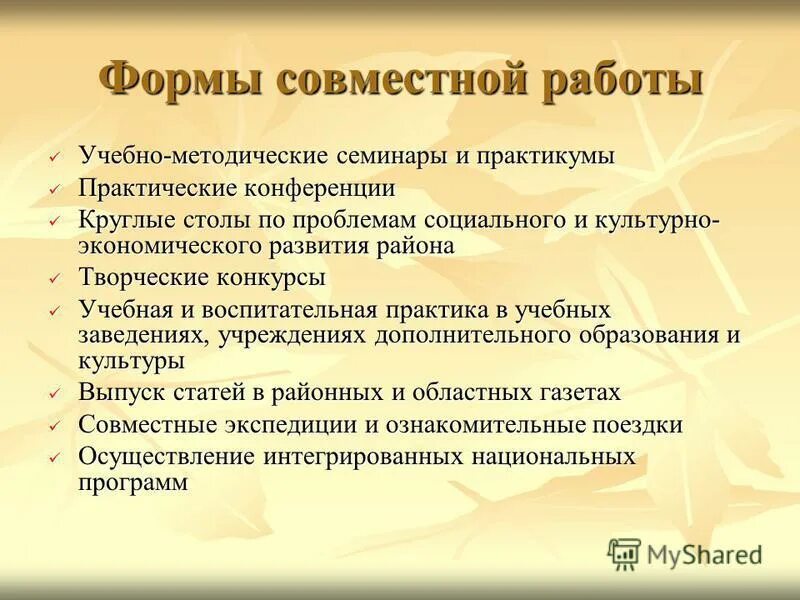 Формы совместной работы

✓ Учебно-методические семинары и практикумы
✓ Практические конференции
✓ Круглые столы по проблемам социального и культурно-экономического развития района
✓ Творческие конкурсы
✓ Учебная и воспитательная практика в учебных заведениях, учреждениях дополнительного образования и культуры
✓ Выпуск статей в районных и областных газетах
✓ Совместные экспедиции и ознакомительные поездки
✓ Осуществление интегрированных национальных программ

MyShared